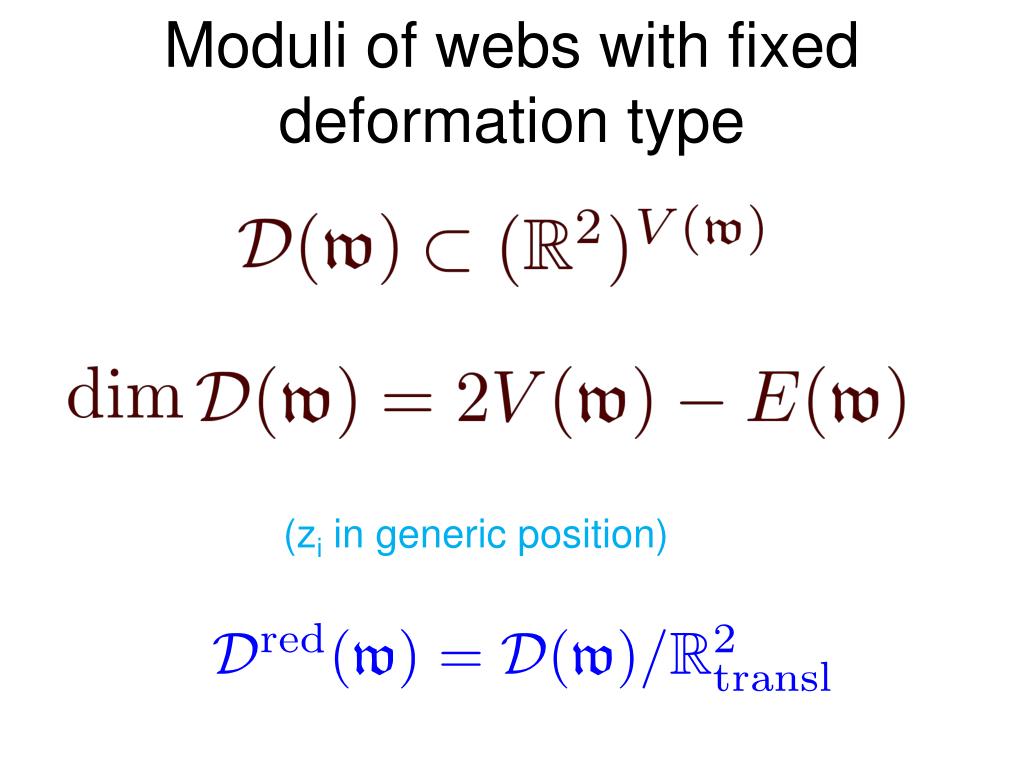 Moduli of webs with fixed deformation type

$\mathcal{D}(\mathfrak{w}) \subset (\mathbb{R}^2)^{V(\mathfrak{w})}$

$\dim \mathcal{D}(\mathfrak{w}) = 2V(\mathfrak{w}) - E(\mathfrak{w})$

($z_i$ in generic position)

$\mathcal{D}^{\mathrm{red}}(\mathfrak{w}) = \mathcal{D}(\mathfrak{w})/\mathbb{R}^2_{\mathrm{transl}}$